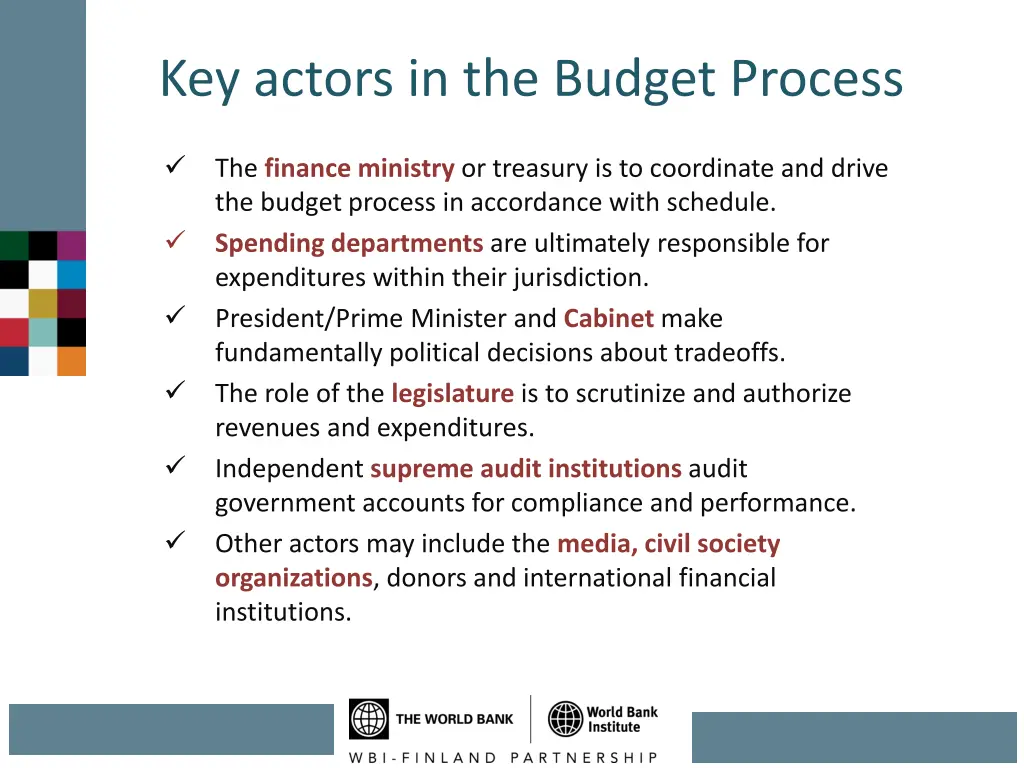 Key actors in the Budget Process

✓ The finance ministry or treasury is to coordinate and drive the budget process in accordance with schedule.

✓ Spending departments are ultimately responsible for expenditures within their jurisdiction.

✓ President/Prime Minister and Cabinet make fundamentally political decisions about tradeoffs.

✓ The role of the legislature is to scrutinize and authorize revenues and expenditures.

✓ Independent supreme audit institutions audit government accounts for compliance and performance.

✓ Other actors may include the media, civil society organizations, donors and international financial institutions.

THE WORLD BANK

World Bank Institute

WBI-FINLAND PARTNERSHIP